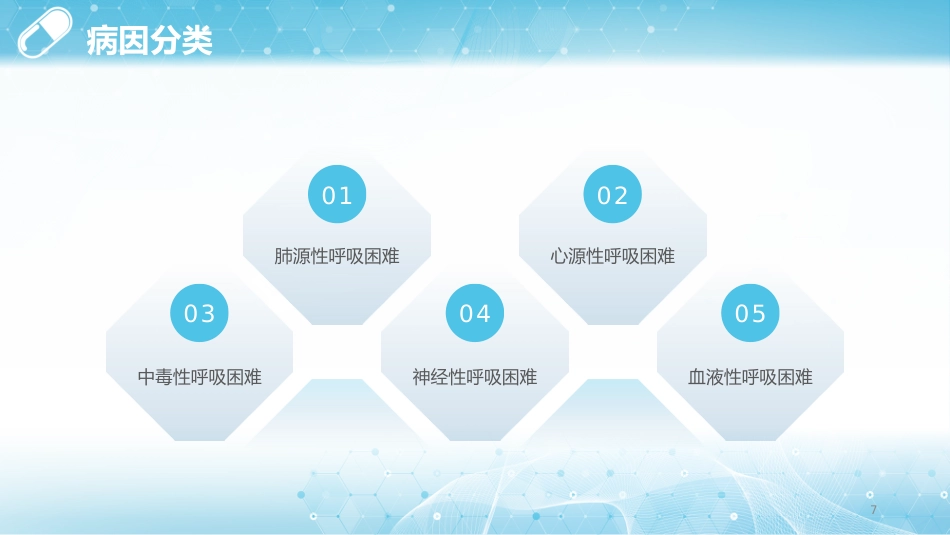 病因分类

01
肺源性呼吸困难

02
心源性呼吸困难

03
中毒性呼吸困难

04
神经性呼吸困难

05
血液性呼吸困难

7